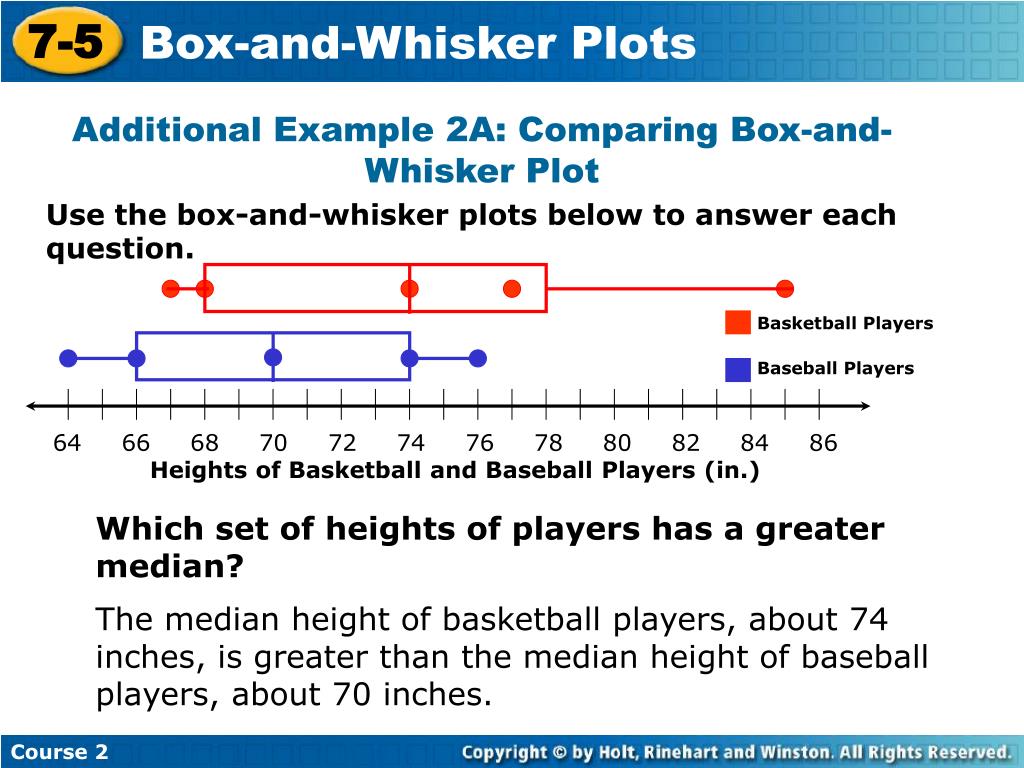 7-5 Box-and-Whisker Plots

Additional Example 2A: Comparing Box-and-Whisker Plot

Use the box-and-whisker plots below to answer each question.

Basketball Players

Baseball Players

64 66 68 70 72 74 76 78 80 82 84 86

Heights of Basketball and Baseball Players (in.)

Which set of heights of players has a greater median?

The median height of basketball players, about 74 inches, is greater than the median height of baseball players, about 70 inches.

Course 2

Copyright © by Holt, Rinehart and Winston. All Rights Reserved.